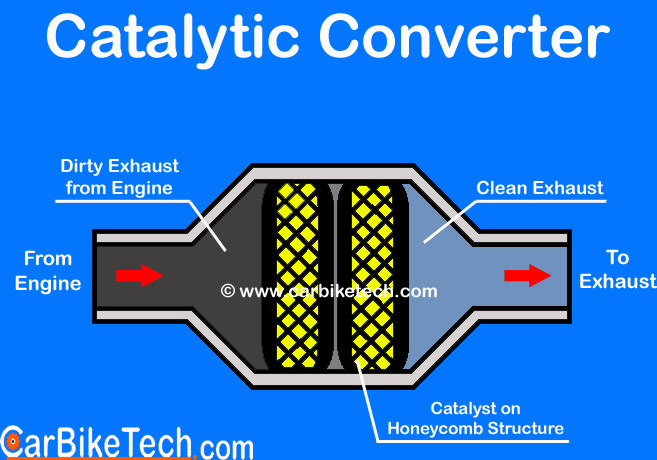 Catalytic Converter

Dirty Exhaust from Engine

Clean Exhaust

From Engine

To Exhaust

© www.carbiketech.com

Catalyst on Honeycomb Structure

CarBikeTech.com